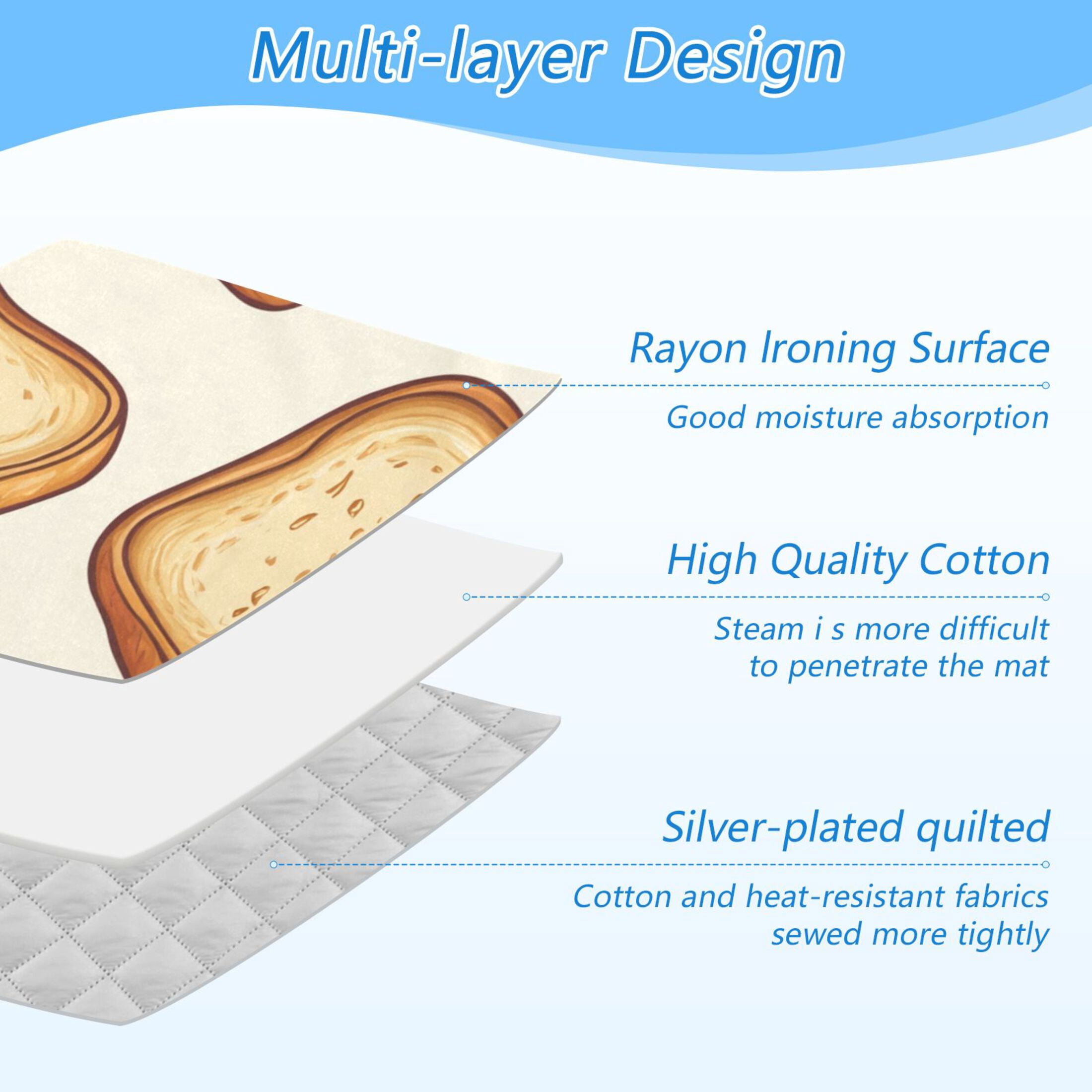 Multi-layer Design

Rayon Ironing Surface

Good moisture absorption

High Quality Cotton

Steam i s more difficult to penetrate the mat

Silver-plated quilted

Cotton and heat-resistant fabrics sewed more tightly